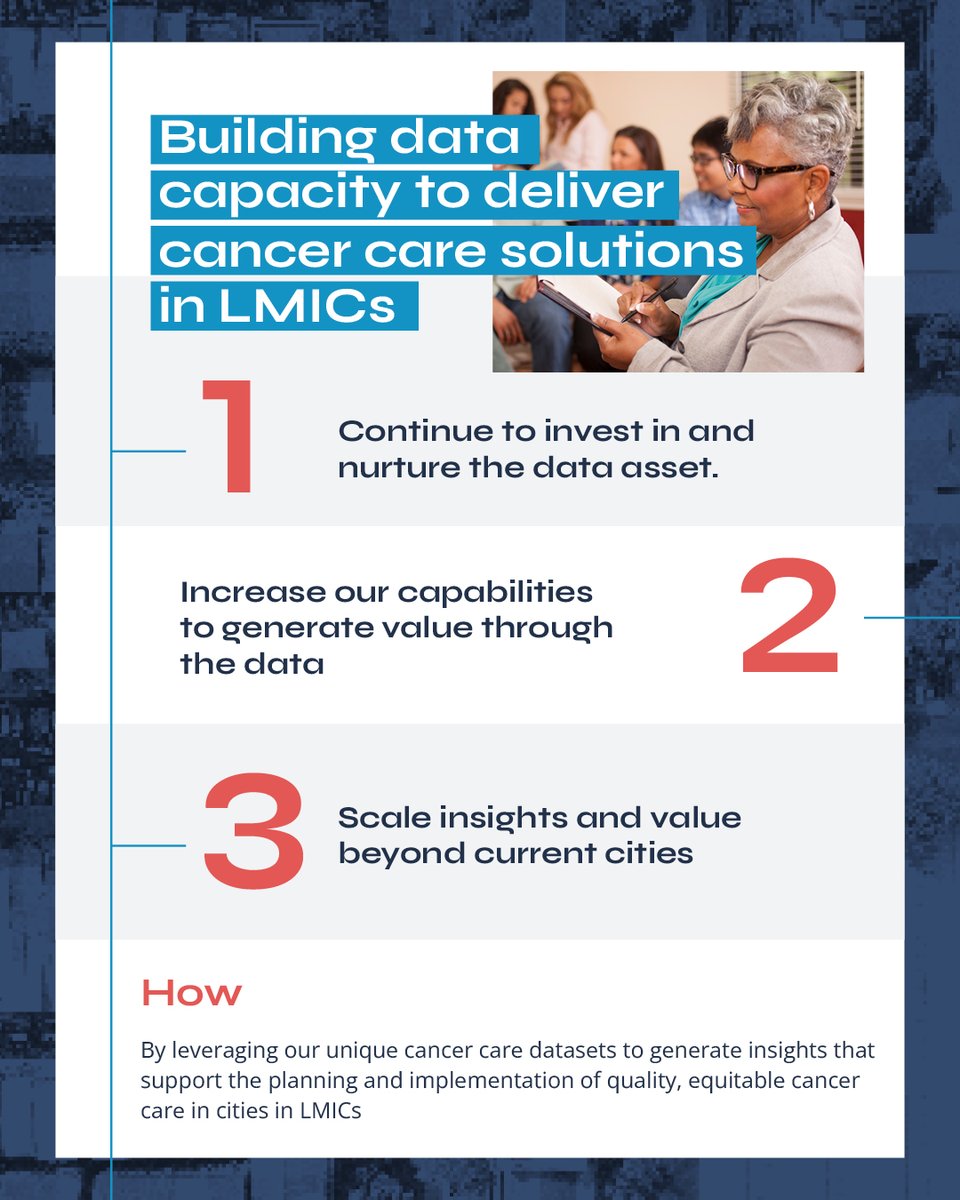 Building data capacity to deliver cancer care solutions in LMICs

1

Continue to invest in and nurture the data asset.

Increase our capabilities to generate value through the data

2

3

Scale insights and value beyond current cities

How

By leveraging our unique cancer care datasets to generate insights that support the planning and implementation of quality, equitable cancer care in cities in LMICs